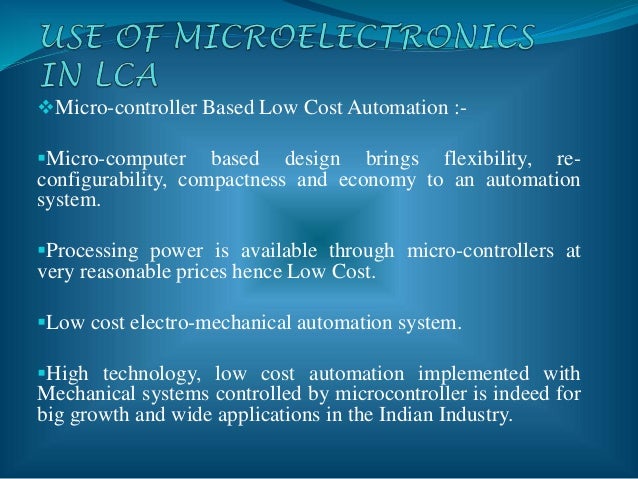 USE OF MICROELECTRONICS IN LCA

❖Micro-controller Based Low Cost Automation :-

▪Micro-computer based design brings flexibility, re-configurability, compactness and economy to an automation system.

▪Processing power is available through micro-controllers at very reasonable prices hence Low Cost.

▪Low cost electro-mechanical automation system.

▪High technology, low cost automation implemented with Mechanical systems controlled by microcontroller is indeed for big growth and wide applications in the Indian Industry.